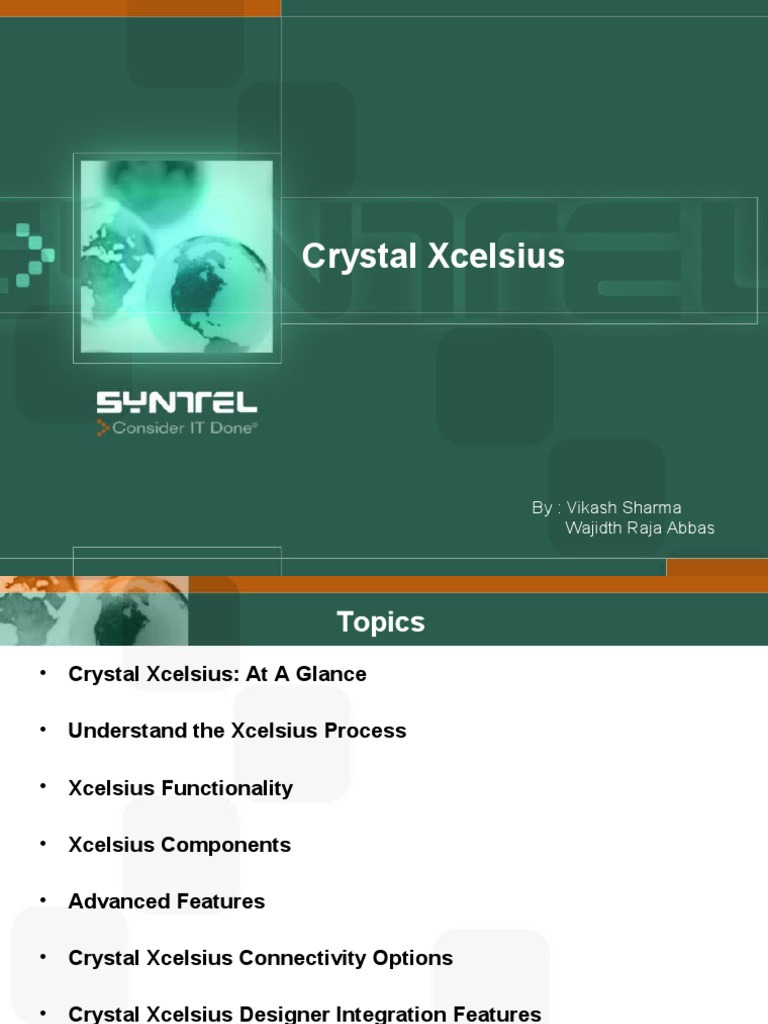 Crystal Xcelsius

SYNTEL
Consider IT Done®

By : Vikash Sharma
Wajidth Raja Abbas

Topics

• Crystal Xcelsius: At A Glance
• Understand the Xcelsius Process
• Xcelsius Functionality
• Xcelsius Components
• Advanced Features
• Crystal Xcelsius Connectivity Options
• Crystal Xcelsius Designer Integration Features